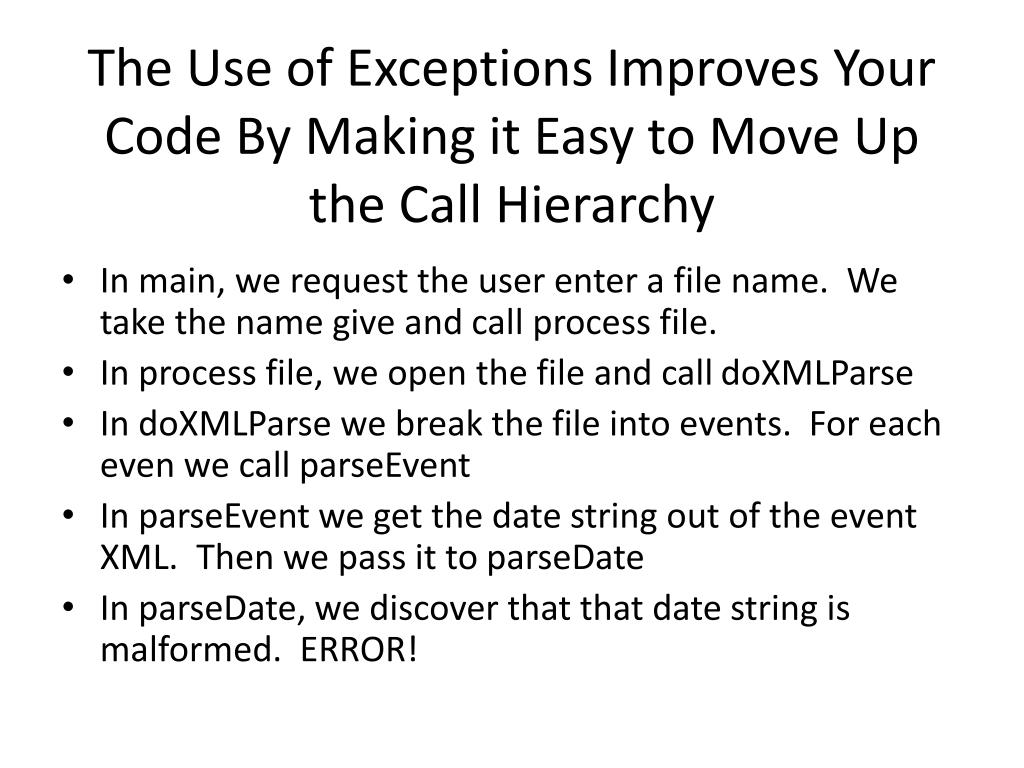 The Use of Exceptions Improves Your Code By Making it Easy to Move Up the Call Hierarchy

• In main, we request the user enter a file name. We take the name give and call process file.
• In process file, we open the file and call doXMLParse
• In doXMLParse we break the file into events. For each even we call parseEvent
• In parseEvent we get the date string out of the event XML. Then we pass it to parseDate
• In parseDate, we discover that that date string is malformed. ERROR!